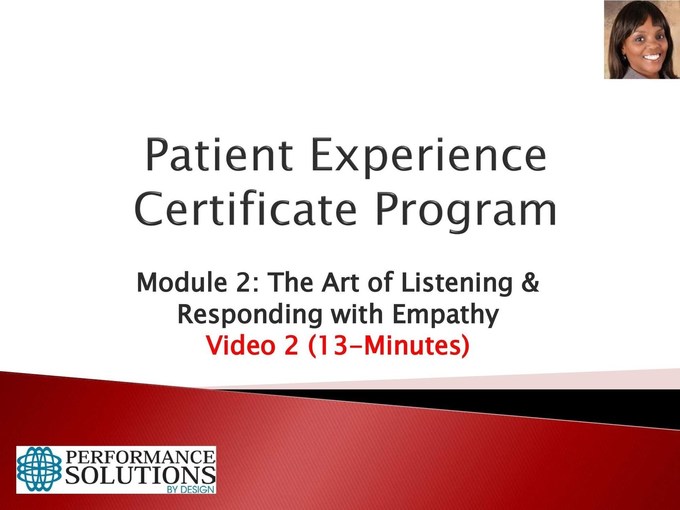 Patient Experience Certificate Program

Module 2: The Art of Listening & Responding with Empathy
Video 2 (13-Minutes)

PERFORMANCE SOLUTIONS BY DESIGN